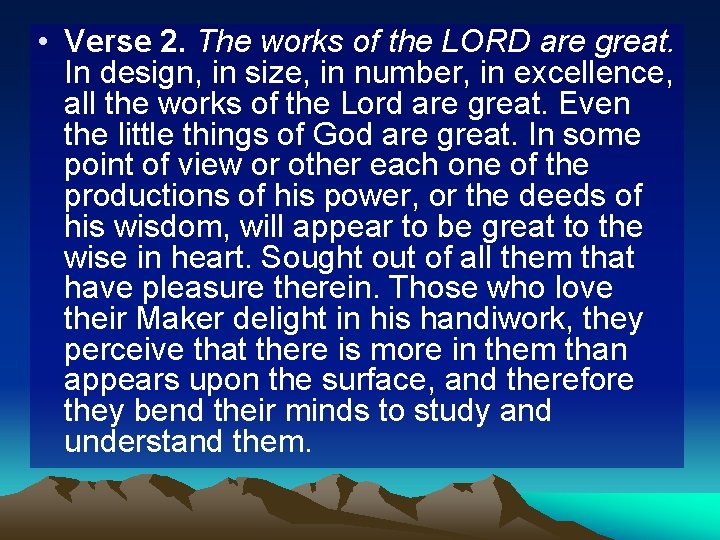 • Verse 2. The works of the LORD are great. In design, in size, in number, in excellence, all the works of the Lord are great. Even the little things of God are great. In some point of view or other each one of the productions of his power, or the deeds of his wisdom, will appear to be great to the wise in heart. Sought out of all them that have pleasure therein. Those who love their Maker delight in his handiwork, they perceive that there is more in them than appears upon the surface, and therefore they bend their minds to study and understand them.